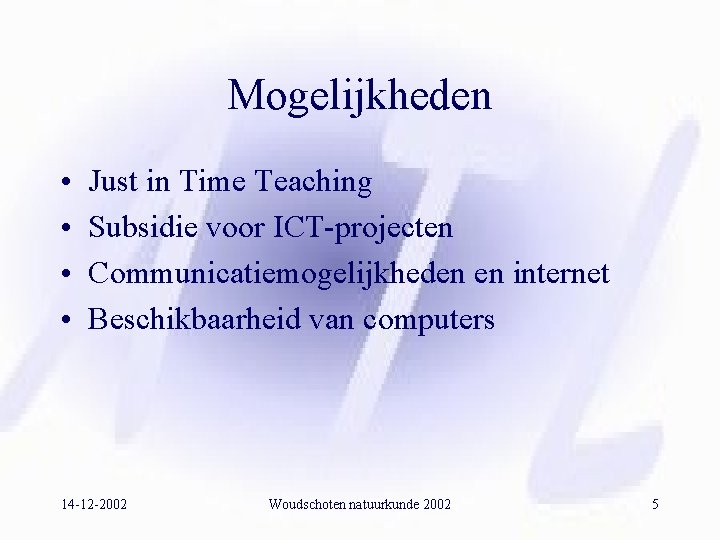 Mogelijkheden

• Just in Time Teaching
• Subsidie voor ICT-projecten
• Communicatiemogelijkheden en internet
• Beschikbaarheid van computers

14-12-2002

Woudschoten natuurkunde 2002

5